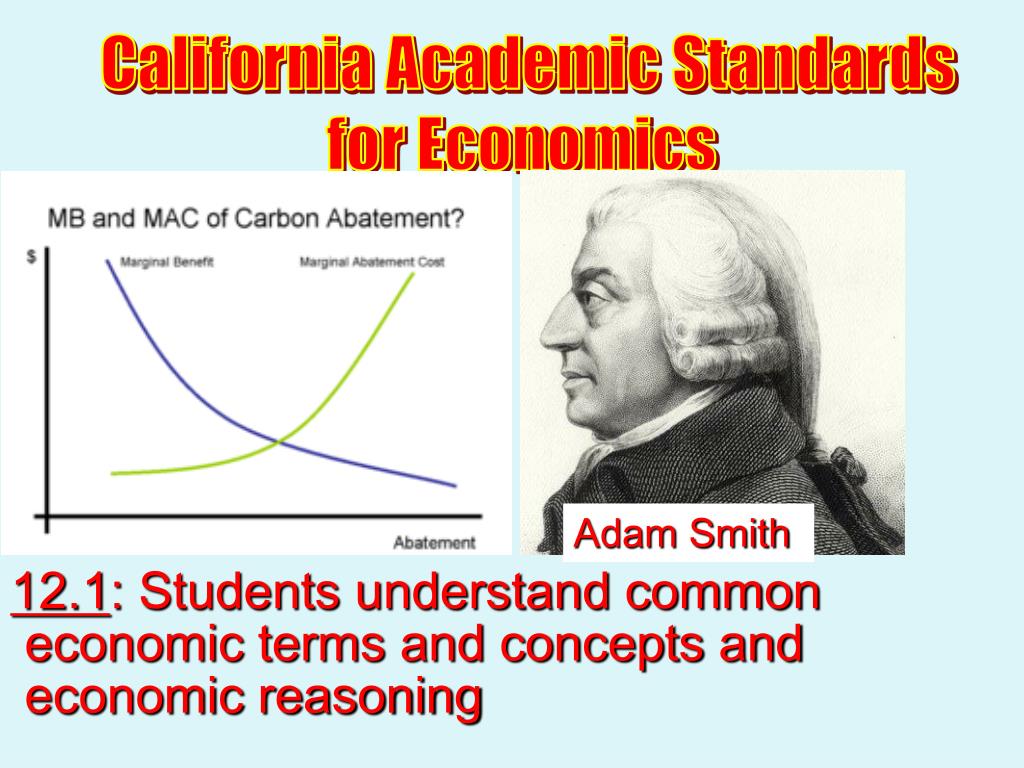 California Academic Standards for Economics

MB and MAC of Carbon Abatement?

$

Marginal Benefit

Marginal Abatement Cost

Abatement

Adam Smith

12.1: Students understand common economic terms and concepts and economic reasoning